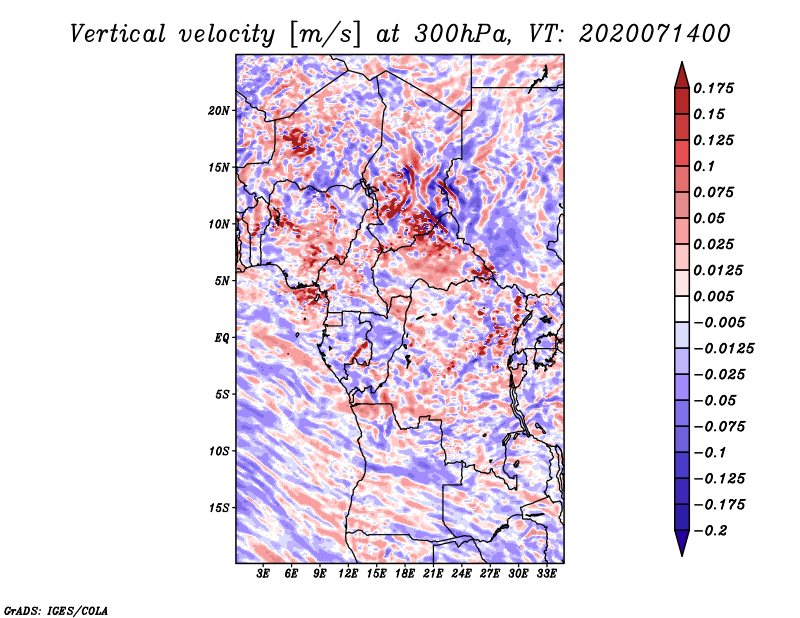 Vertical velocity [m/s] at 300hPa, VT: 2020071400

20N
15N
10N
5N
EQ
5S
10S
15S

3E 6E 9E 12E 15E 18E 21E 24E 27E 30E 33E

0.175
0.15
0.125
0.1
0.075
0.05
0.025
0.0125
0.005
−0.005
−0.0125
−0.025
−0.05
−0.075
−0.1
−0.125
−0.175
−0.2

GrADS: IGES/COLA